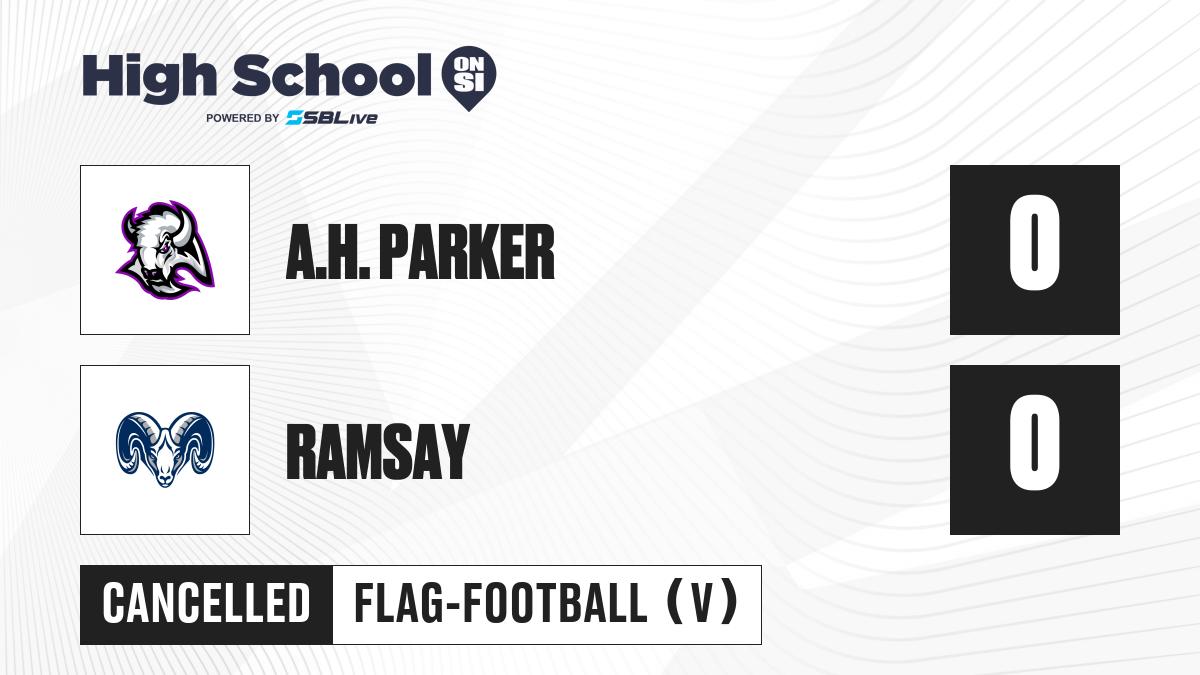 High School ON SI
POWERED BY SBLive

A.H. PARKER
0

RAMSAY
0

CANCELLED
FLAG-FOOTBALL (V)